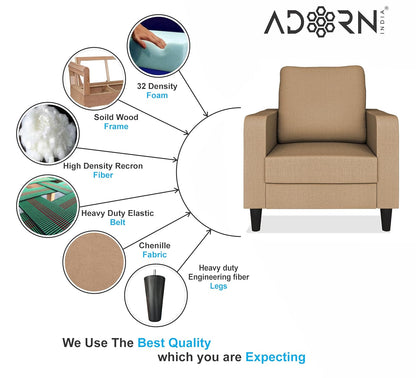 ADORN INDIA®

32 Density
Foam

Soild Wood
Frame

High Density Recron
Fiber

Heavy Duty Elastic
Belt

Chenille
Fabric

Heavy duty
Engineering fiber
Legs

We Use The Best Quality
which you are Expecting